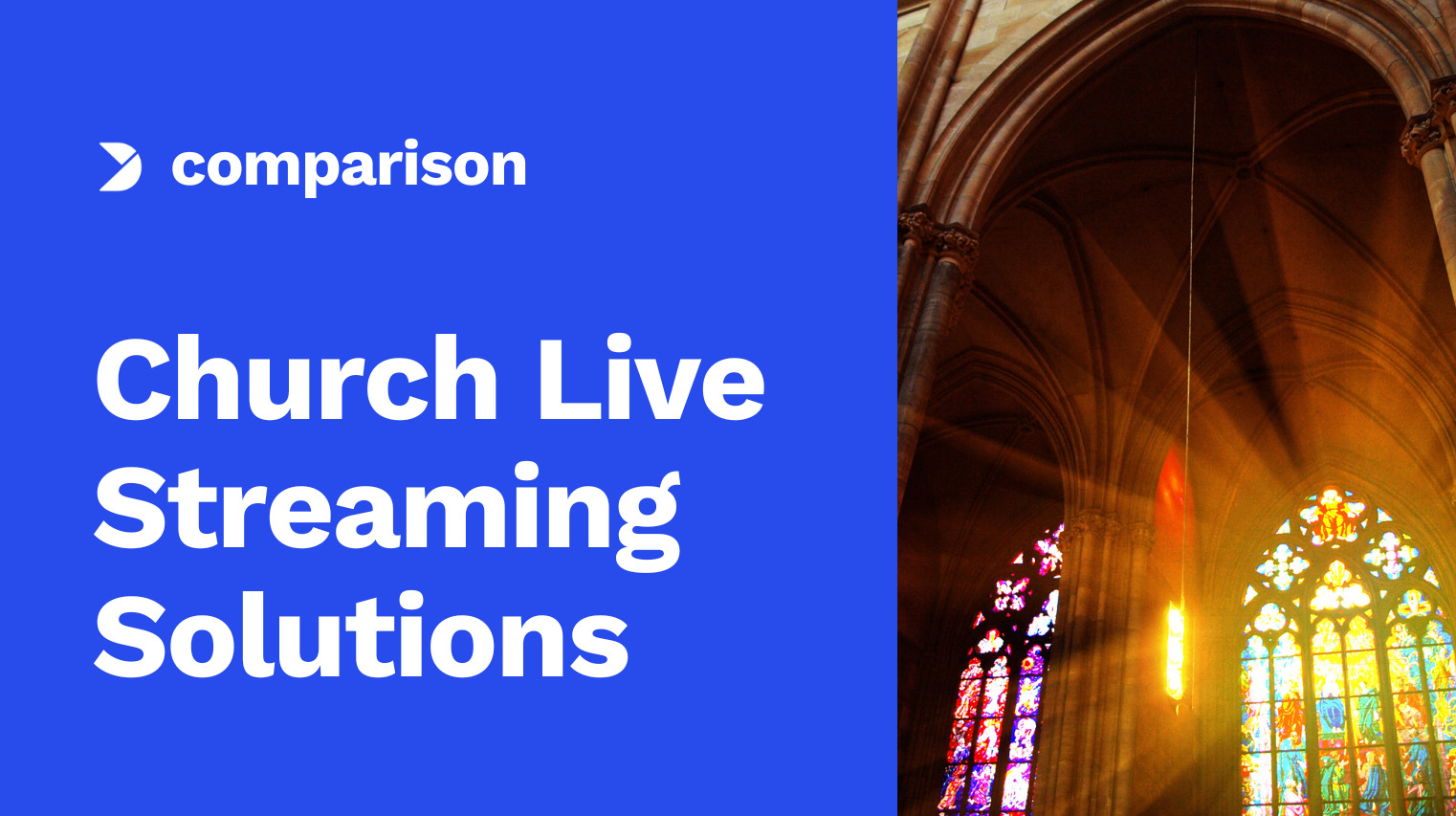 comparison

Church Live Streaming Solutions